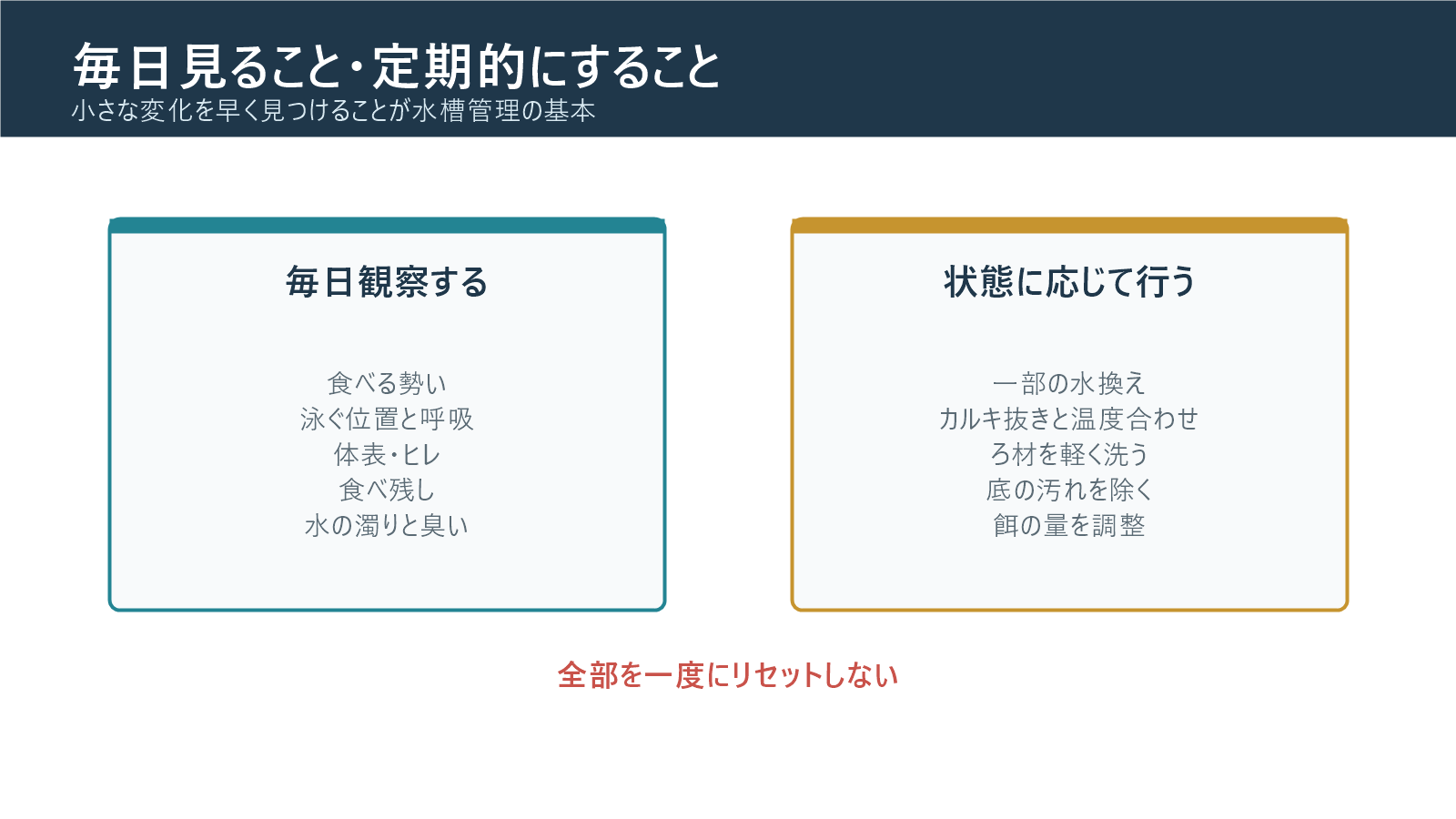 毎日見ること・定期的にすること
小さな変化を早く見つけることが水槽管理の基本

毎日観察する

食べる勢い
泳ぐ位置と呼吸
体表・ヒレ
食べ残し
水の濁りと臭い

状態に応じて行う

一部の水換え
カルキ抜きと温度合わせ
ろ材を軽く洗う
底の汚れを除く
餌の量を調整

全部を一度にリセットしない